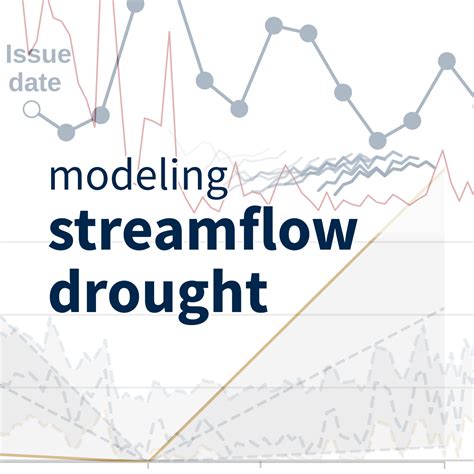 Issue date

modeling
streamflow
drought